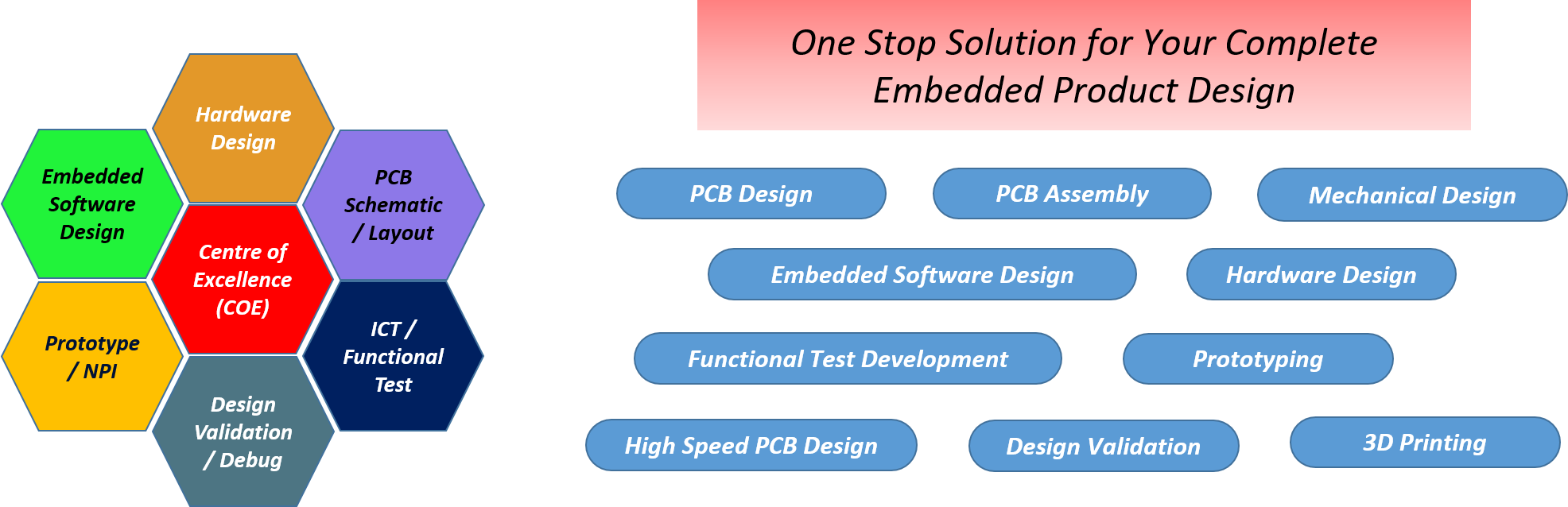 Hardware Design

Embedded Software Design

PCB Schematic / Layout

Centre of Excellence (COE)

Prototype / NPI

ICT / Functional Test

Design Validation / Debug

One Stop Solution for Your Complete Embedded Product Design

PCB Design

PCB Assembly

Mechanical Design

Embedded Software Design

Hardware Design

Functional Test Development

Prototyping

High Speed PCB Design

Design Validation

3D Printing